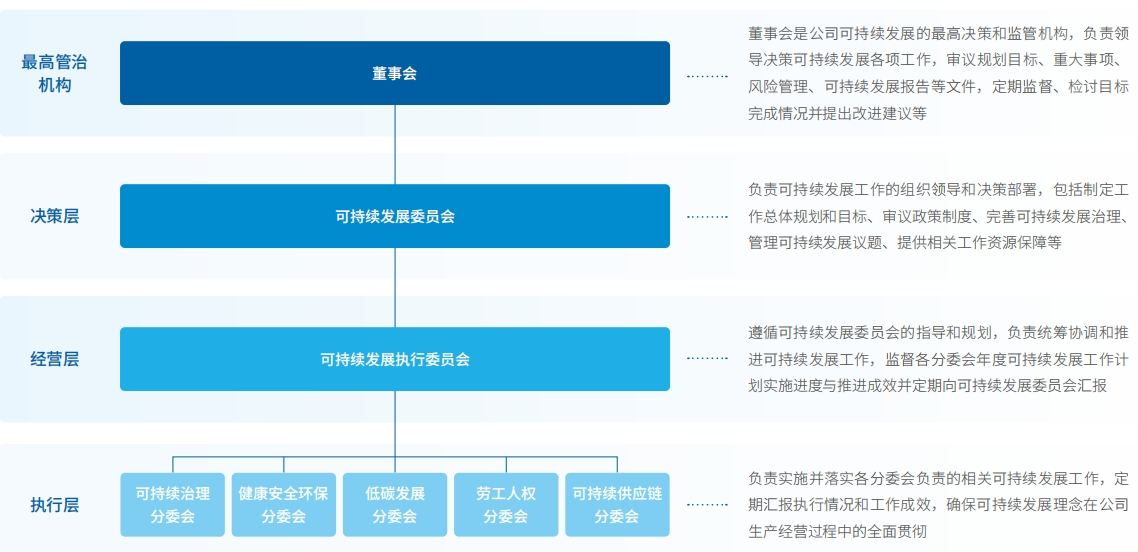 最高管治机构

董事会

董事会是公司可持续发展的最高决策和监管机构，负责领导决策可持续发展各项工作，审议规划目标、重大事项、风险管理、可持续发展报告等文件，定期监督、检讨目标完成情况并提出改进建议等

决策层

可持续发展委员会

负责可持续发展工作的组织领导和决策部署，包括制定工作总体规划和目标、审议政策制度、完善可持续发展治理、管理可持续发展议题、提供相关工作资源保障等

经营层

可持续发展执行委员会

遵循可持续发展委员会的指导和规划，负责统筹协调和推进可持续发展工作，监督各分委会年度可持续发展工作计划实施进度与推进成效并定期向可持续发展委员会汇报

执行层

可持续治理分委会

健康安全环保分委会

低碳发展分委会

劳工人权分委会

可持续供应链分委会

负责实施并落实各分委会负责的相关可持续发展工作，定期汇报执行情况和工作成效，确保可持续发展理念在公司生产经营过程中的全面贯彻